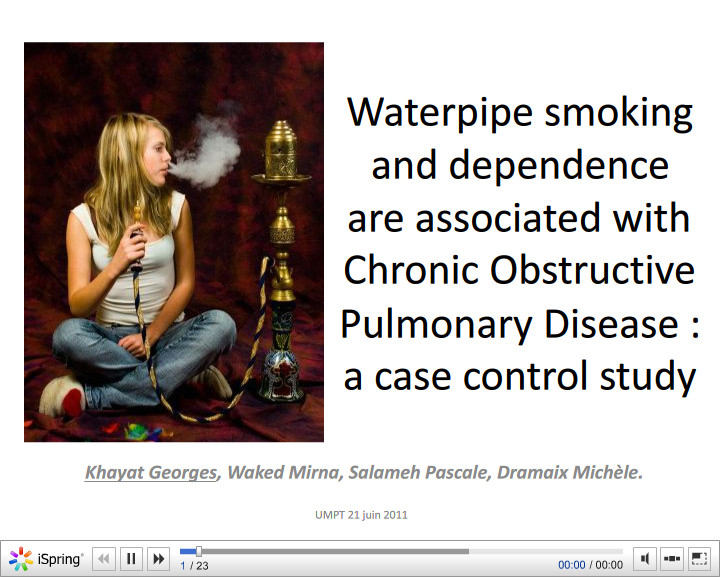 Waterpipe smoking and dependence are associated with Chronic Obstructive Pulmonary Disease : a case control study

Khayat Georges, Waked Mirna, Salameh Pascale, Dramaix Michèle.

UMPT 21 juin 2011

iSpring

1 / 23

00:00 / 00:00